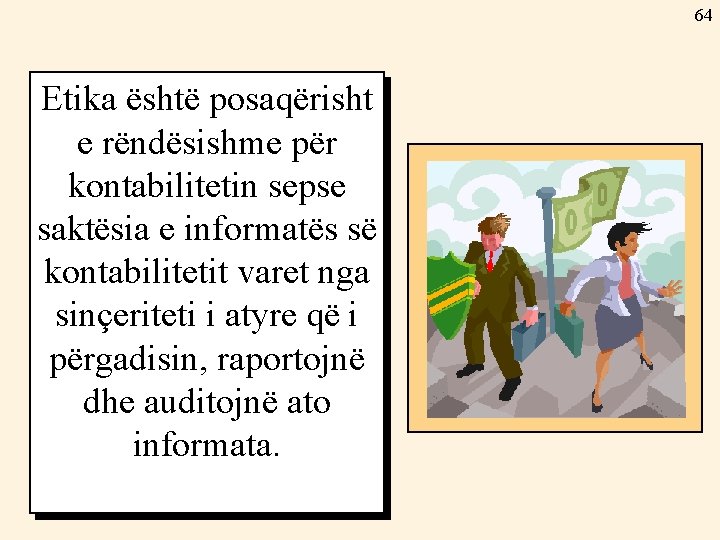 64

Etika është posaqërisht e rëndësishme për kontabilitetin sepse saktësia e informatës së kontabilitetit varet nga sinçeriteti i atyre që i përgadisin, raportojnë dhe auditojnë ato informata.